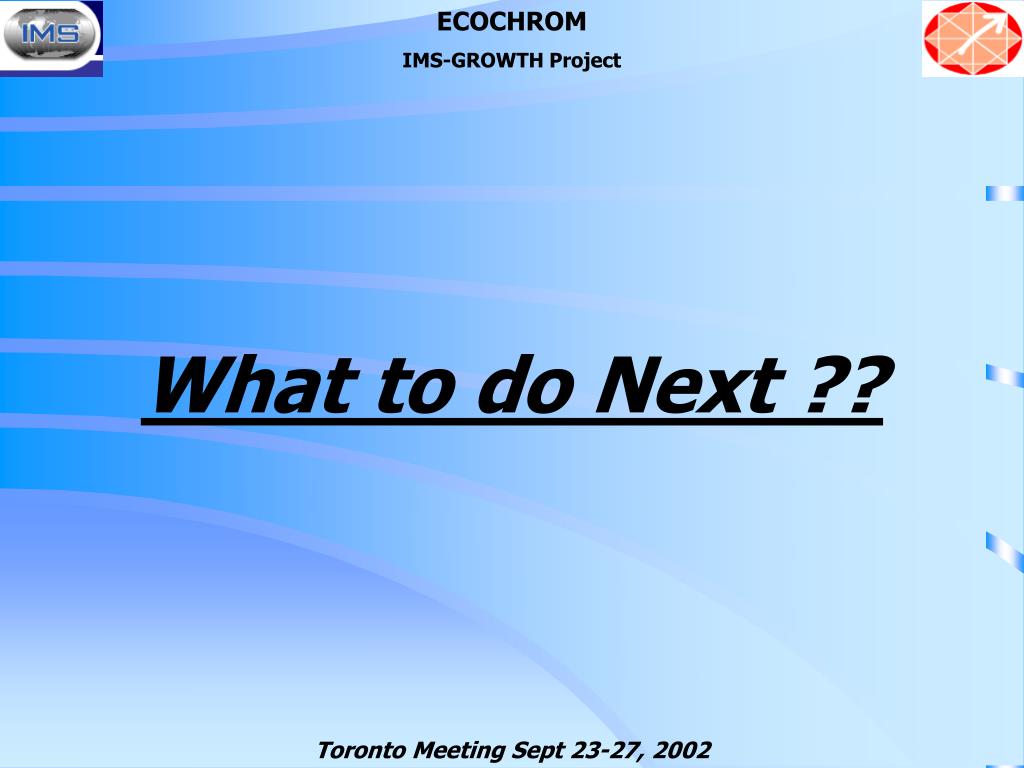 IMS

ECOCHROM

IMS-GROWTH Project

What to do Next ??

Toronto Meeting Sept 23-27, 2002